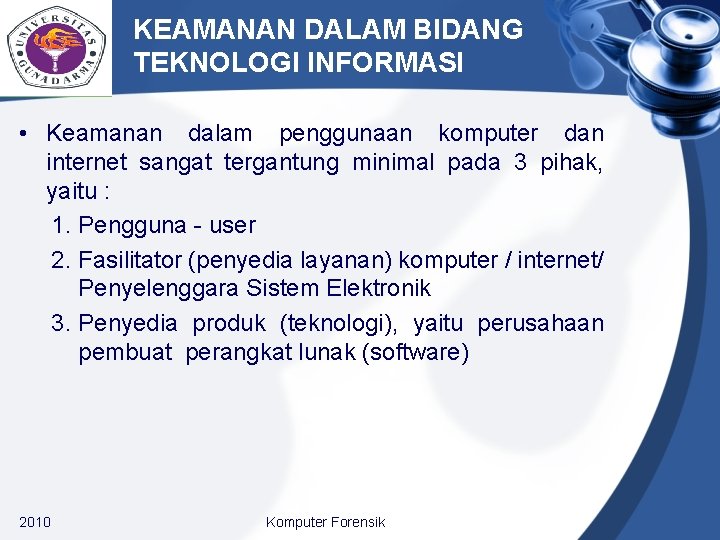 UNIVERSITAS GUNADARMA

KEAMANAN DALAM BIDANG TEKNOLOGI INFORMASI

• Keamanan dalam penggunaan komputer dan internet sangat tergantung minimal pada 3 pihak, yaitu :

1. Pengguna - user
2. Fasilitator (penyedia layanan) komputer / internet/ Penyelenggara Sistem Elektronik
3. Penyedia produk (teknologi), yaitu perusahaan pembuat perangkat lunak (software)

2010

Komputer Forensik